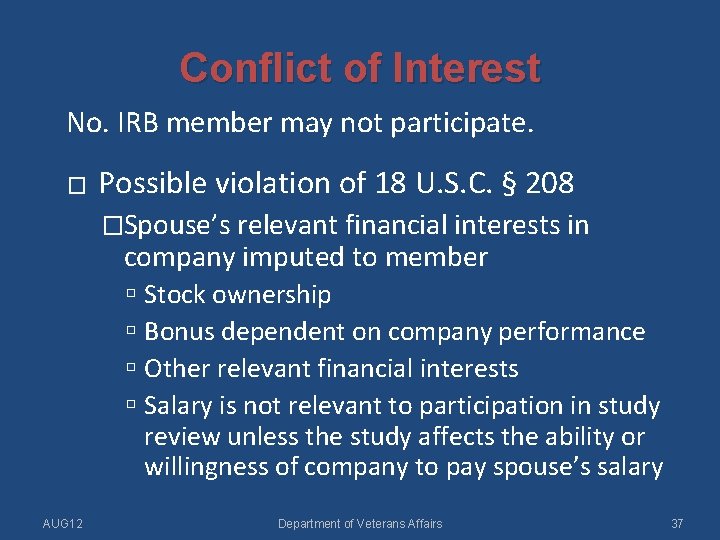 Conflict of Interest

No. IRB member may not participate.

□ Possible violation of 18 U.S.C. § 208

□Spouse's relevant financial interests in company imputed to member

▫ Stock ownership

▫ Bonus dependent on company performance

▫ Other relevant financial interests

▫ Salary is not relevant to participation in study review unless the study affects the ability or willingness of company to pay spouse's salary

AUG12 Department of Veterans Affairs 37